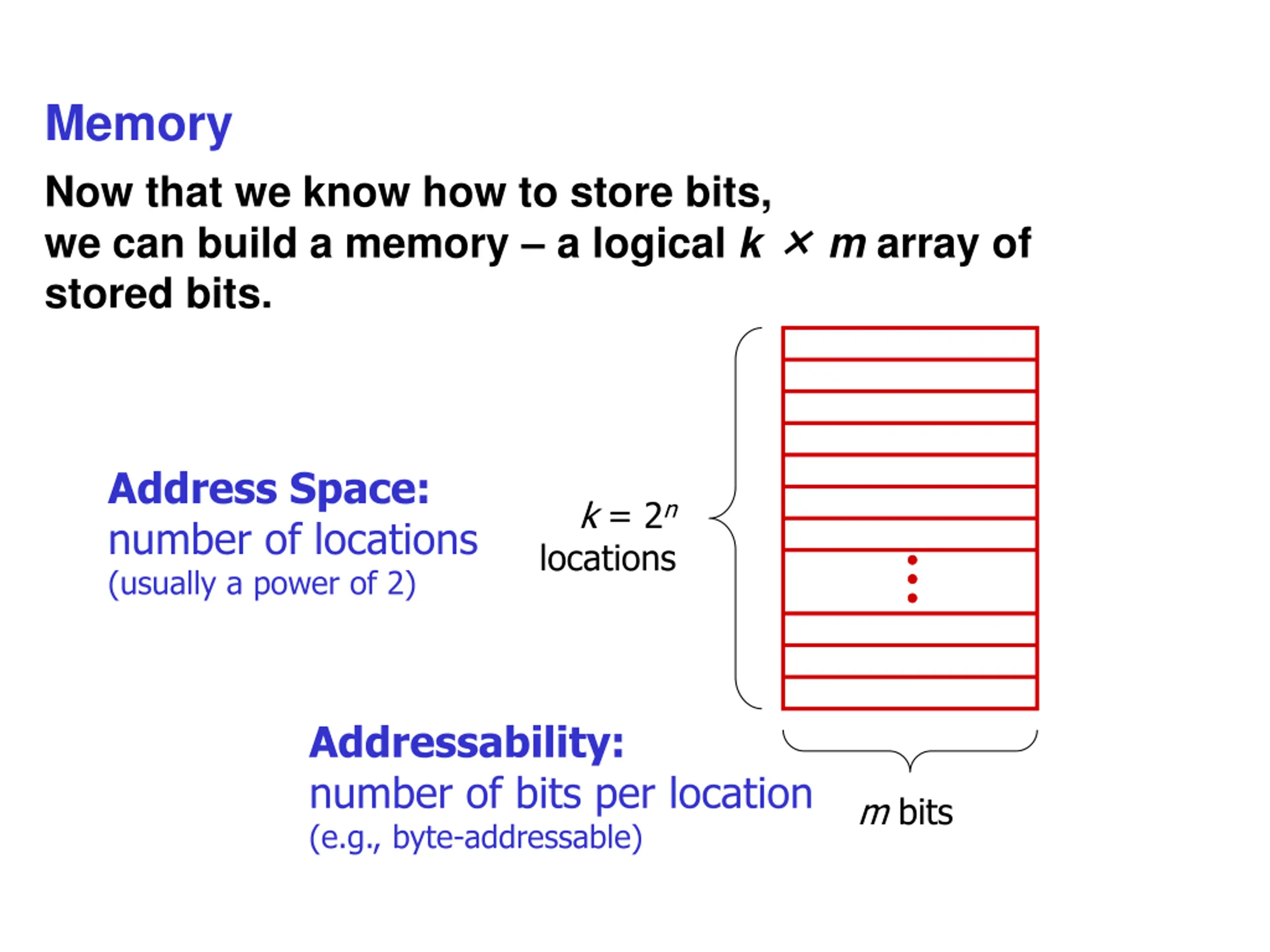 Memory

Now that we know how to store bits, we can build a memory – a logical $k \times m$ array of stored bits.

Address Space:
number of locations
(usually a power of 2)

$k = 2^n$
locations

Addressability:
number of bits per location
(e.g., byte-addressable)

$m$ bits